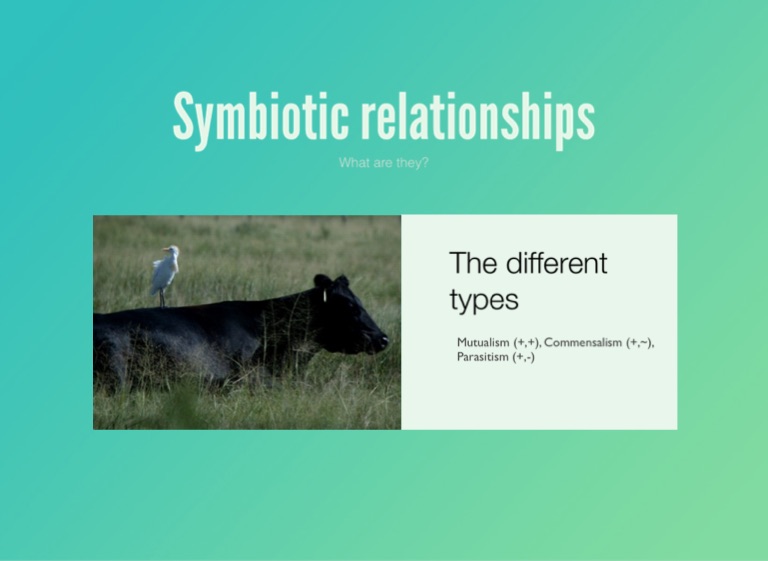 Symbiotic relationships

What are they?

The different types

Mutualism (+,+), Commensalism (+,~), Parasitism (+,-)